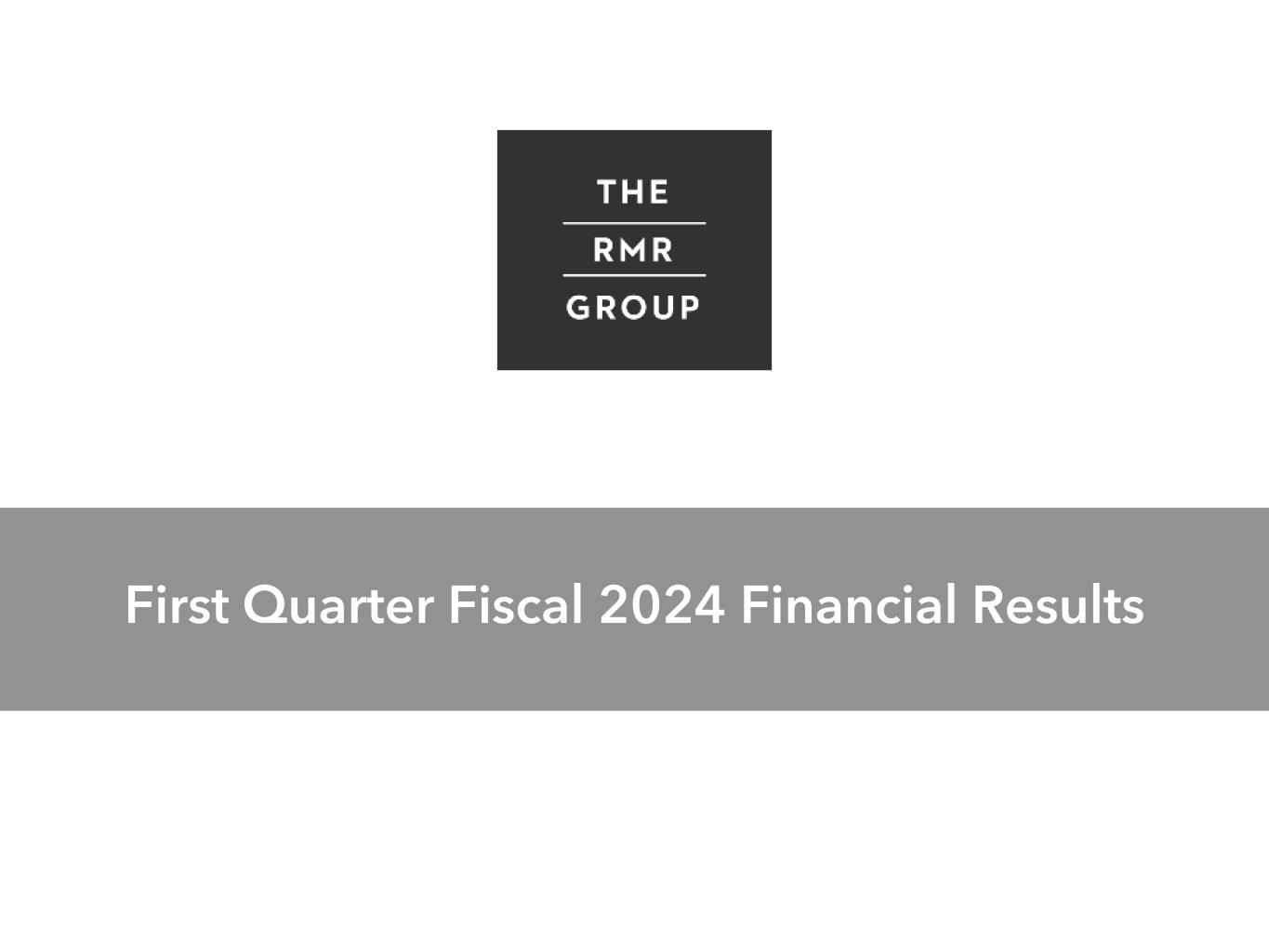 THE
RMR
GROUP

First Quarter Fiscal 2024 Financial Results